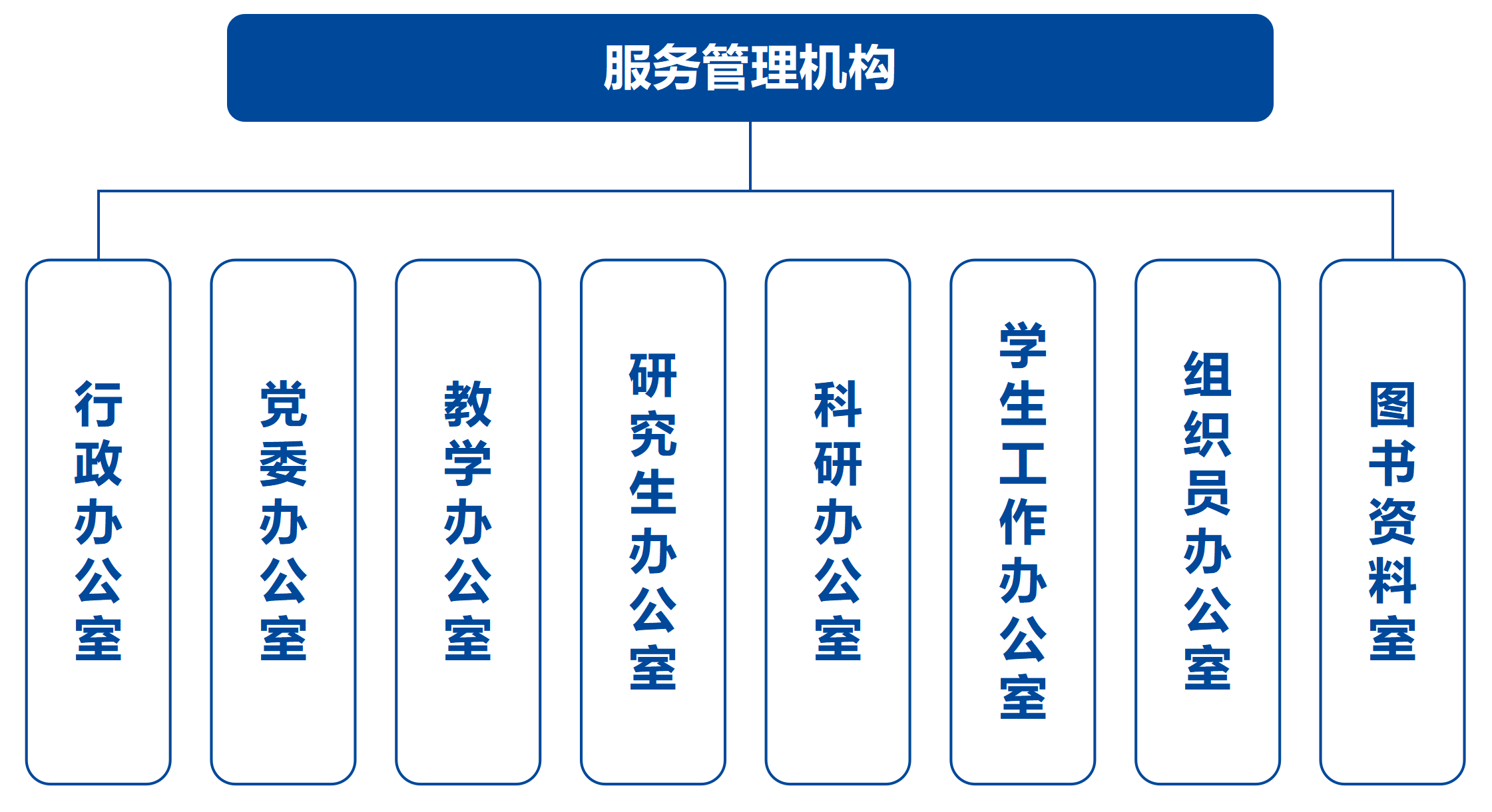 服务管理机构

行政办公室

党委办公室

教学办公室

研究生办公室

科研办公室

学生工作办公室

组织员办公室

图书资料室